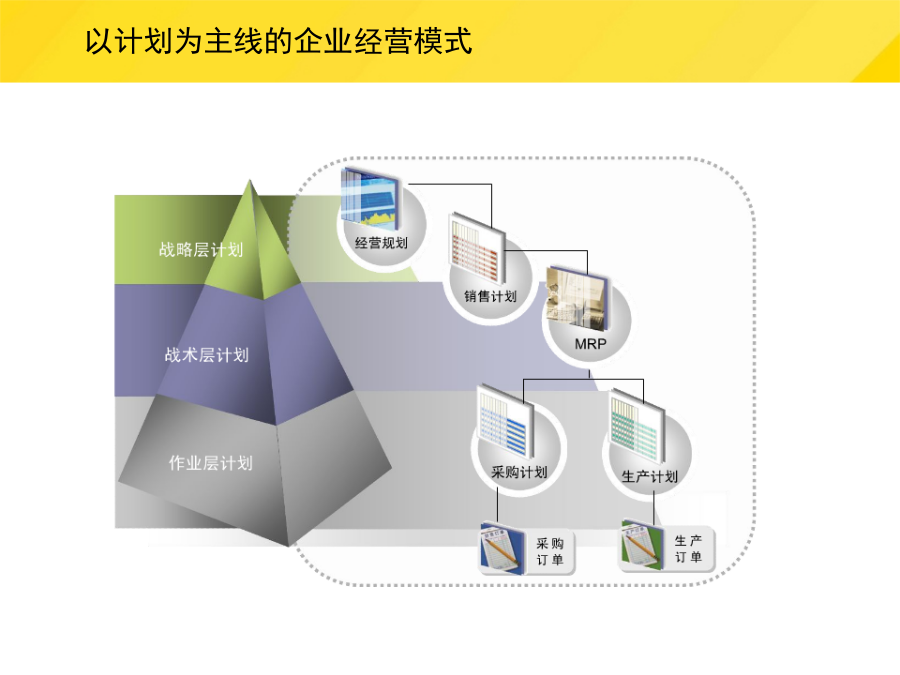 以计划为主线的企业经营模式

战略层计划

战术层计划

作业层计划

经营规划

销售计划

MRP

采购计划

生产计划

采购订单

生产订单